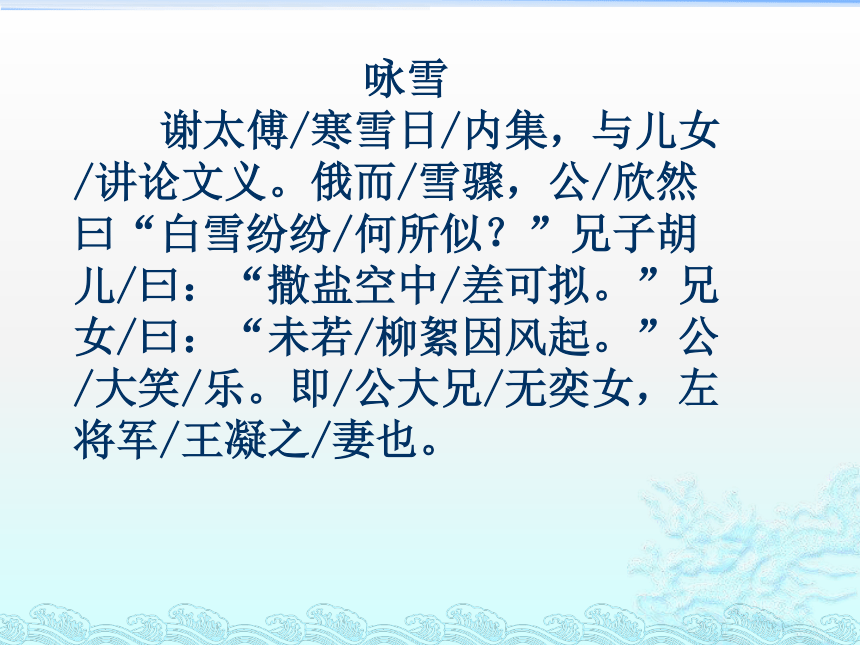 咏雪

谢太傅/寒雪日/内集，与儿女/讲论文义。俄而/雪骤，公/欣然曰“白雪纷纷/何所似？”兄子胡儿/曰：“撒盐空中/差可拟。”兄女/曰：“未若/柳絮因风起。”公/大笑/乐。即/公大兄/无奕女，左将军/王凝之/妻也。